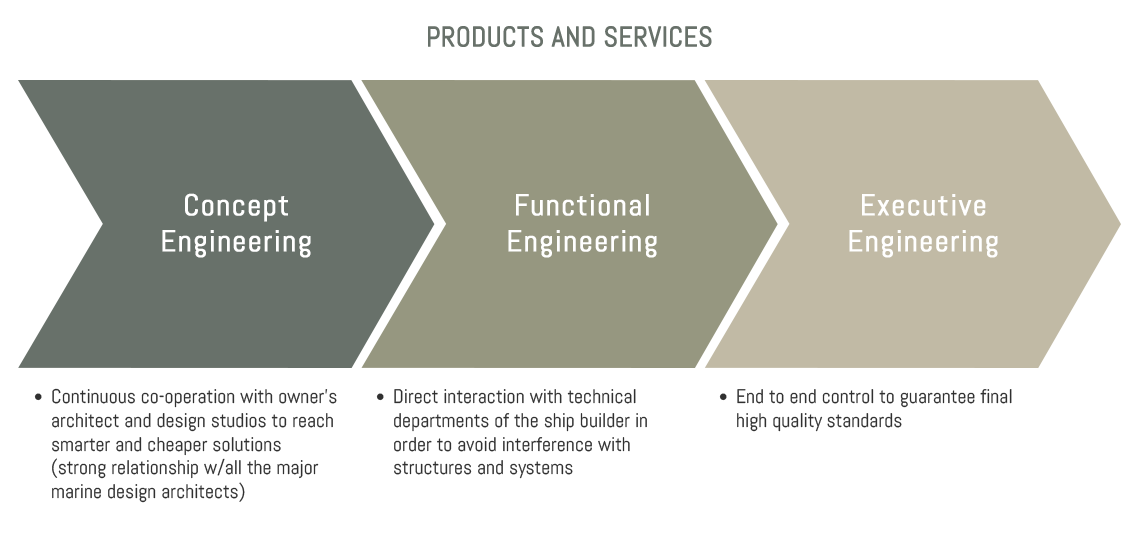 PRODUCTS AND SERVICES

Concept Engineering

Functional Engineering

Executive Engineering

• Continuous co-operation with owner's architect and design studios to reach smarter and cheaper solutions (strong relationship w/all the major marine design architects)

• Direct interaction with technical departments of the ship builder in order to avoid interference with structures and systems

• End to end control to guarantee final high quality standards